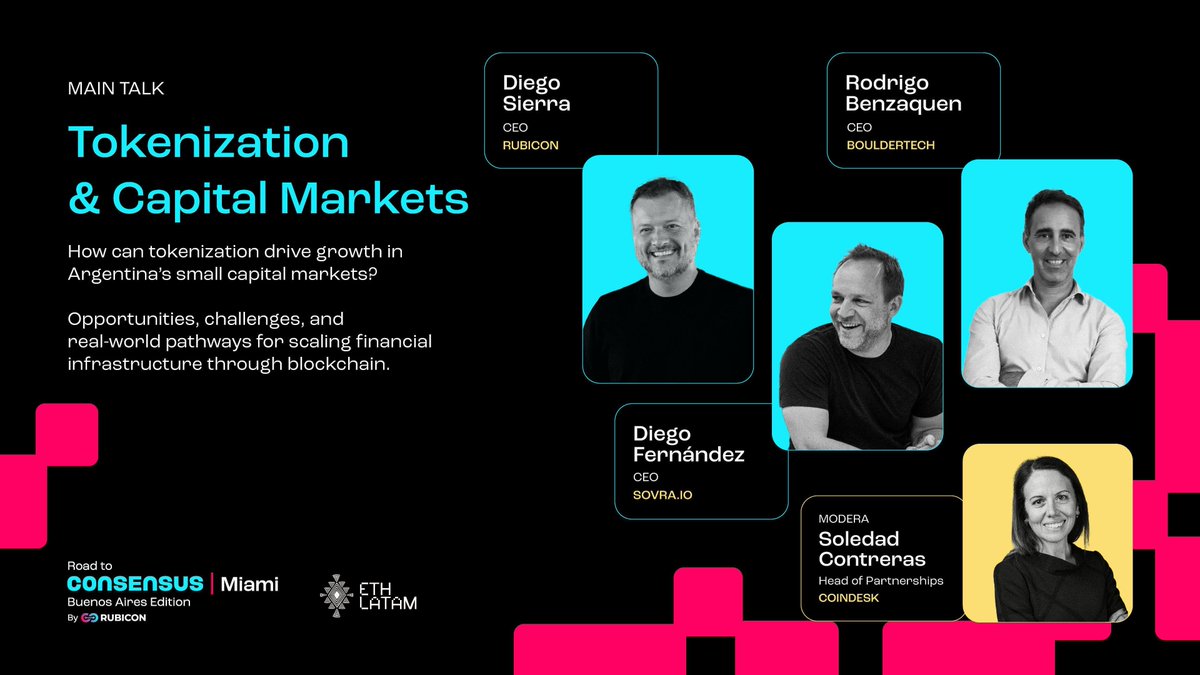 MAIN TALK

Tokenization & Capital Markets

How can tokenization drive growth in Argentina's small capital markets?

Opportunities, challenges, and real-world pathways for scaling financial infrastructure through blockchain.

Diego Sierra
CEO
RUBICON

Rodrigo Benzaquen
CEO
BOULDERTECH

Diego Fernández
CEO
SOVRA.IO

MODERA
Soledad Contreras
Head of Partnerships
COINDESK

Road to
CONSENSUS | Miami
Buenos Aires Edition
By RUBICON

ETH LATAM